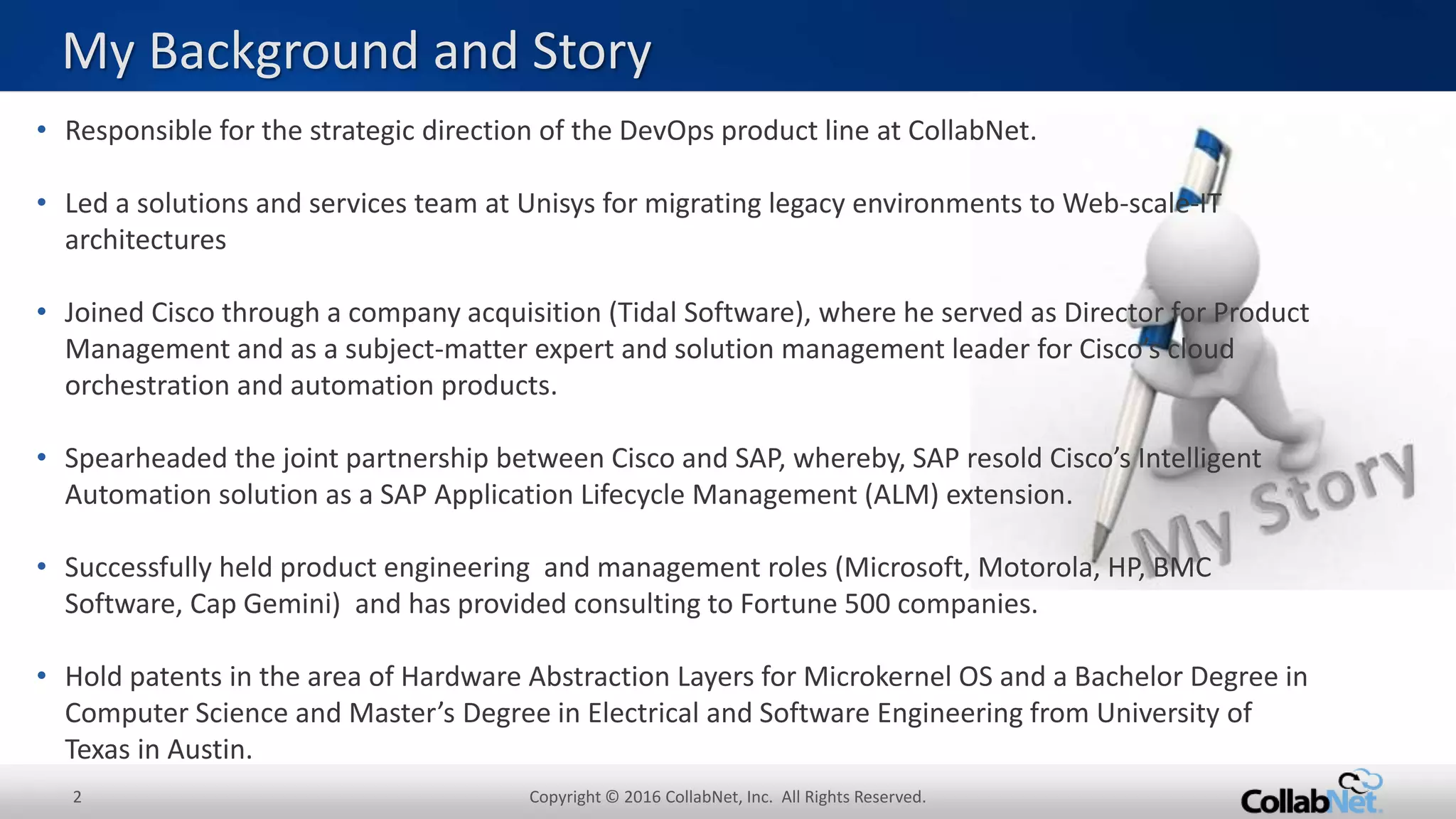 My Background and Story

• Responsible for the strategic direction of the DevOps product line at CollabNet.

• Led a solutions and services team at Unisys for migrating legacy environments to Web-scale-IT architectures

• Joined Cisco through a company acquisition (Tidal Software), where he served as Director for Product Management and as a subject-matter expert and solution management leader for Cisco's cloud orchestration and automation products.

• Spearheaded the joint partnership between Cisco and SAP, whereby, SAP resold Cisco's Intelligent Automation solution as a SAP Application Lifecycle Management (ALM) extension.

• Successfully held product engineering and management roles (Microsoft, Motorola, HP, BMC Software, Cap Gemini) and has provided consulting to Fortune 500 companies.

• Hold patents in the area of Hardware Abstraction Layers for Microkernel OS and a Bachelor Degree in Computer Science and Master's Degree in Electrical and Software Engineering from University of Texas in Austin.

My Story

2

Copyright © 2016 CollabNet, Inc. All Rights Reserved.

CollabNet.